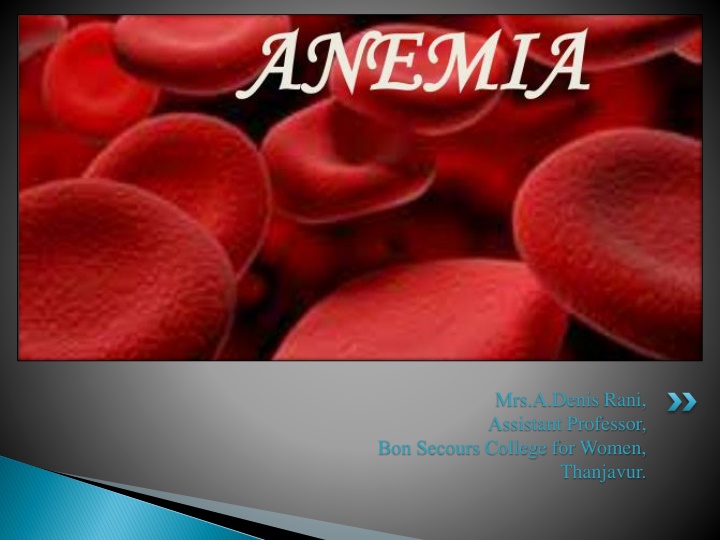 ANEMIA

Mrs.A.Denis Rani,
Assistant Professor,
Bon Secours College for Women,
Thanjavur.